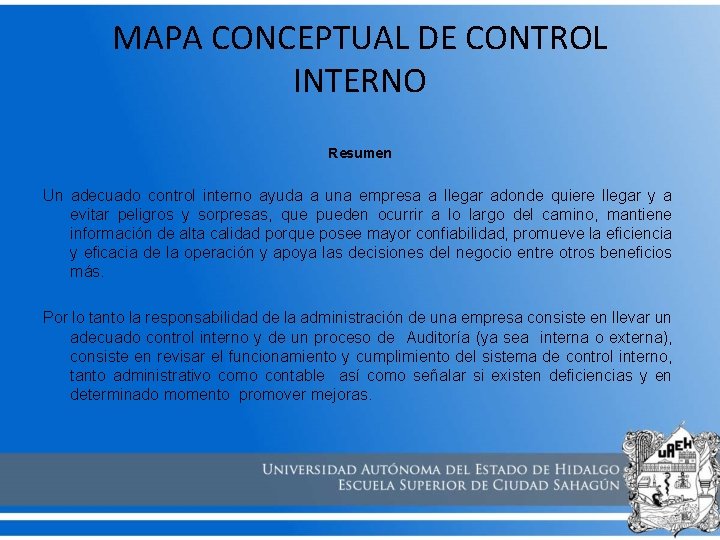 MAPA CONCEPTUAL DE CONTROL INTERNO

Resumen

Un adecuado control interno ayuda a una empresa a llegar adonde quiere llegar y a evitar peligros y sorpresas, que pueden ocurrir a lo largo del camino, mantiene información de alta calidad porque posee mayor confiabilidad, promueve la eficiencia y eficacia de la operación y apoya las decisiones del negocio entre otros beneficios más.

Por lo tanto la responsabilidad de la administración de una empresa consiste en llevar un adecuado control interno y de un proceso de Auditoría (ya sea interna o externa), consiste en revisar el funcionamiento y cumplimiento del sistema de control interno, tanto administrativo como contable así como señalar si existen deficiencias y en determinado momento promover mejoras.

UNIVERSIDAD AUTÓNOMA DEL ESTADO DE HIDALGO
ESCUELA SUPERIOR DE CIUDAD SAHAGÚN

UAEH